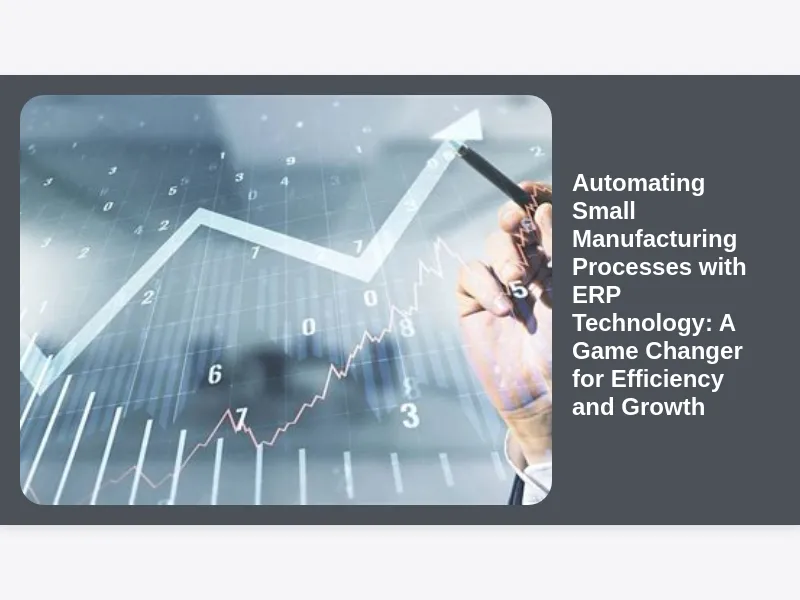 Automating Small Manufacturing Processes with ERP Technology: A Game Changer for Efficiency and Growth